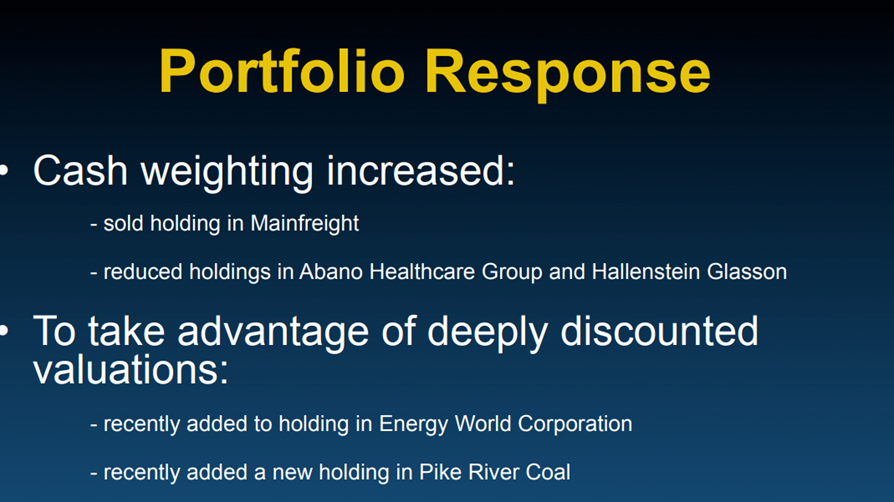 Portfolio Response

• Cash weighting increased:

- sold holding in Mainfreight

- reduced holdings in Abano Healthcare Group and Hallenstein Glasson

• To take advantage of deeply discounted valuations:

- recently added to holding in Energy World Corporation

- recently added a new holding in Pike River Coal